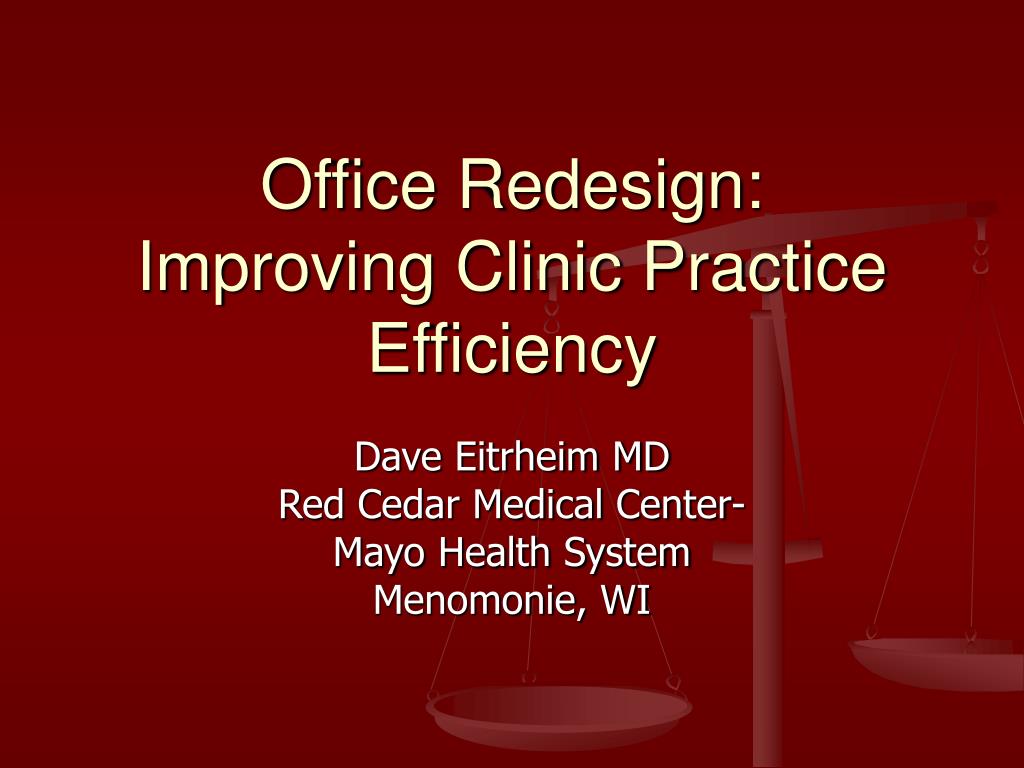 Office Redesign:
Improving Clinic Practice Efficiency

Dave Eitrheim MD
Red Cedar Medical Center-
Mayo Health System
Menomonie, WI